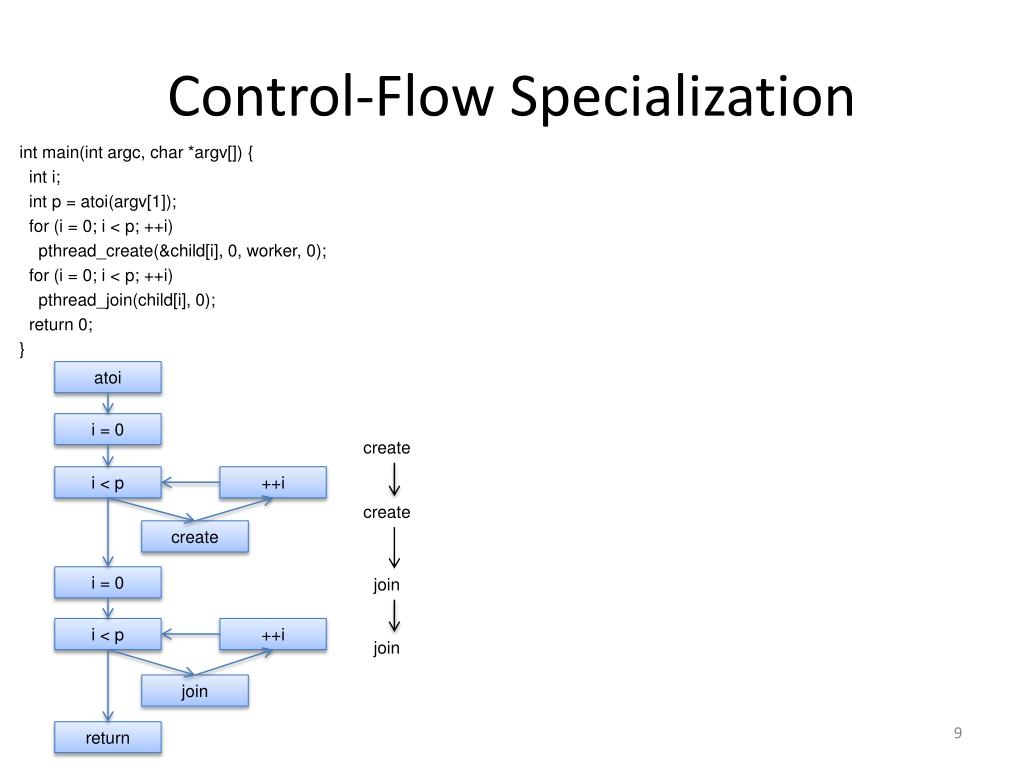 Control-Flow Specialization

int main(int argc, char *argv[]) {
  int i;
  int p = atoi(argv[1]);
  for (i = 0; i < p; ++i)
    pthread_create(&child[i], 0, worker, 0);
  for (i = 0; i < p; ++i)
    pthread_join(child[i], 0);
  return 0;
}

atoi

i = 0

i < p

++i

create

i = 0

i < p

++i

join

return

create

create

join

join

9